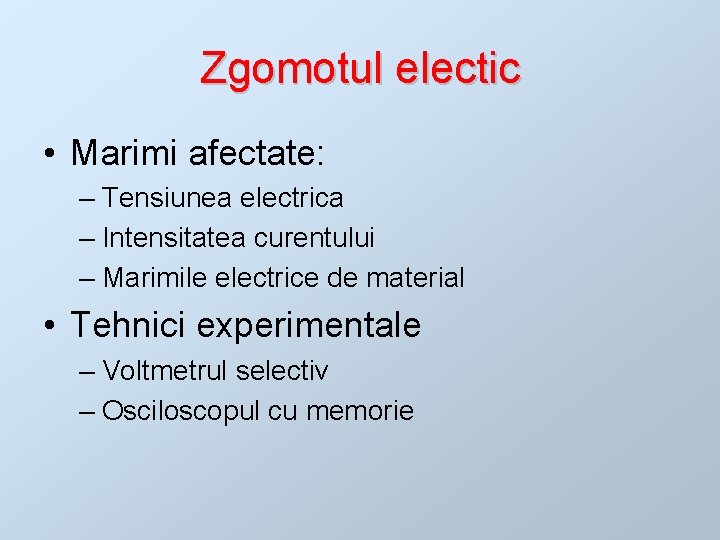 Zgomotul electic

• Marimi afectate:
– Tensiunea electrica
– Intensitatea curentului
– Marimile electrice de material

• Tehnici experimentale
– Voltmetrul selectiv
– Osciloscopul cu memorie